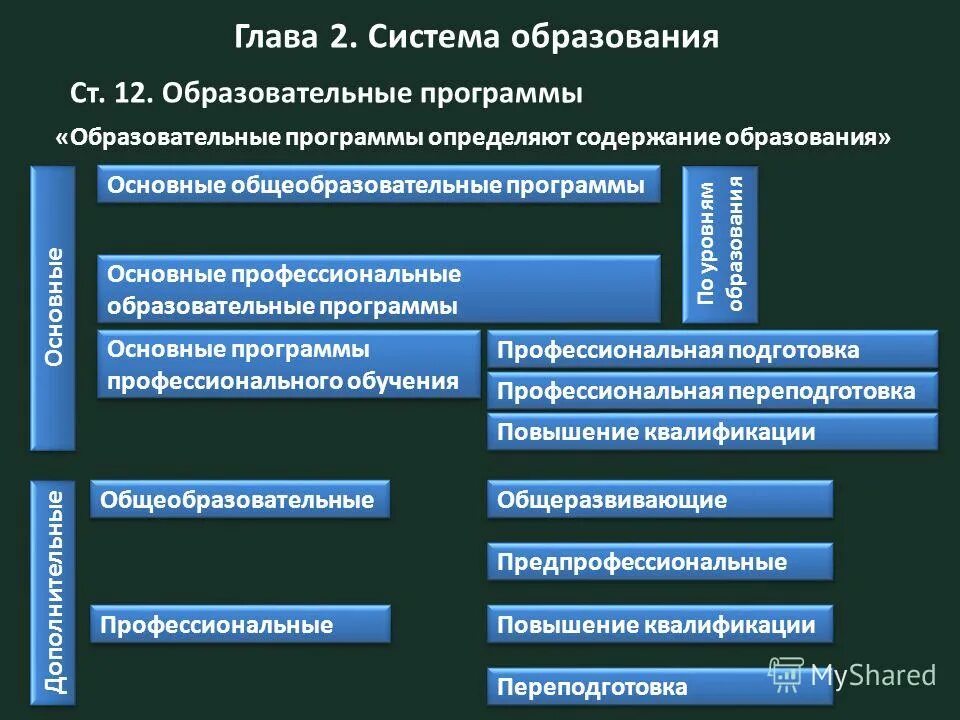 Глава 2. Система образования

Ст. 12. Образовательные программы

«Образовательные программы определяют содержание образования»

Основные

Основные общеобразовательные программы

По уровням образования

Основные профессиональные образовательные программы

Основные программы профессионального обучения

Профессиональная подготовка

Профессиональная переподготовка

Повышение квалификации

Дополнительные

Общеобразовательные

Общеразвивающие

Предпрофессиональные

Профессиональные

Повышение квалификации

Переподготовка

MyShared